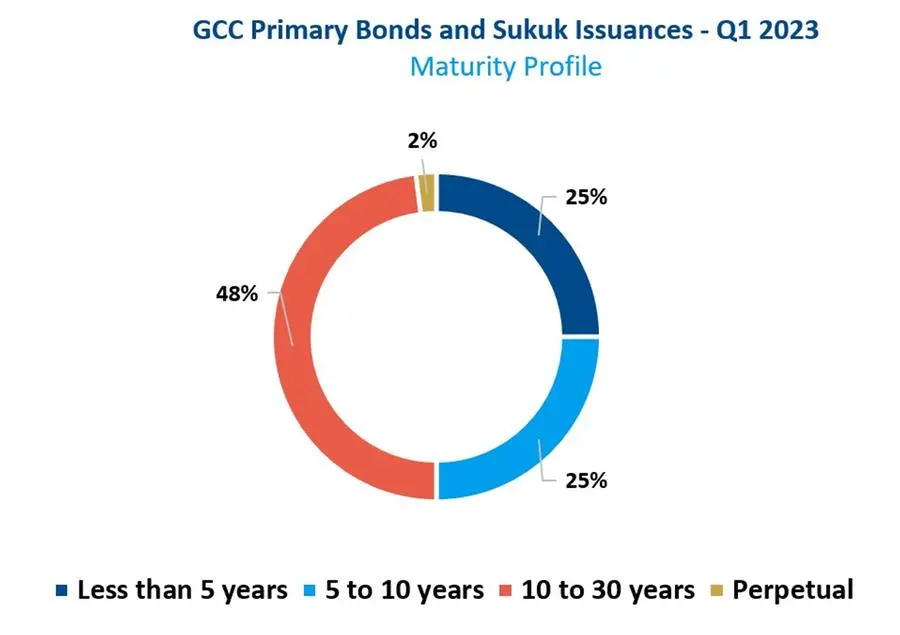 GCC Primary Bonds and Sukuk Issuances - Q1 2023
Maturity Profile

2%
25%
48%
25%

Less than 5 years
5 to 10 years
10 to 30 years
Perpetual